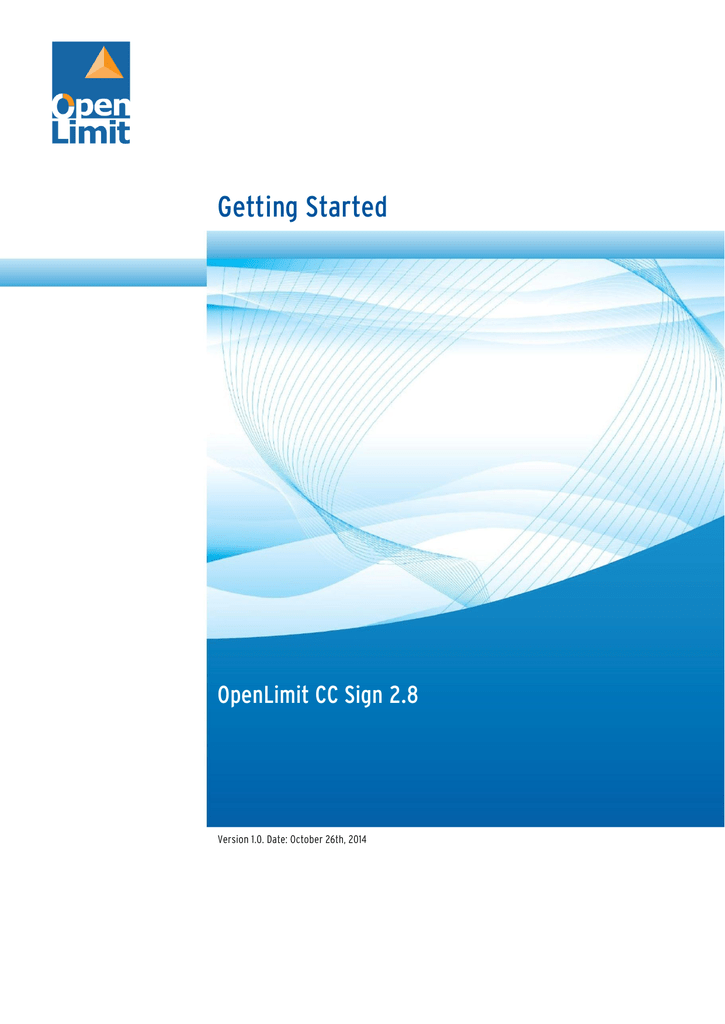 Open Limit

Getting Started

OpenLimit CC Sign 2.8

Version 1.0. Date: October 26th, 2014